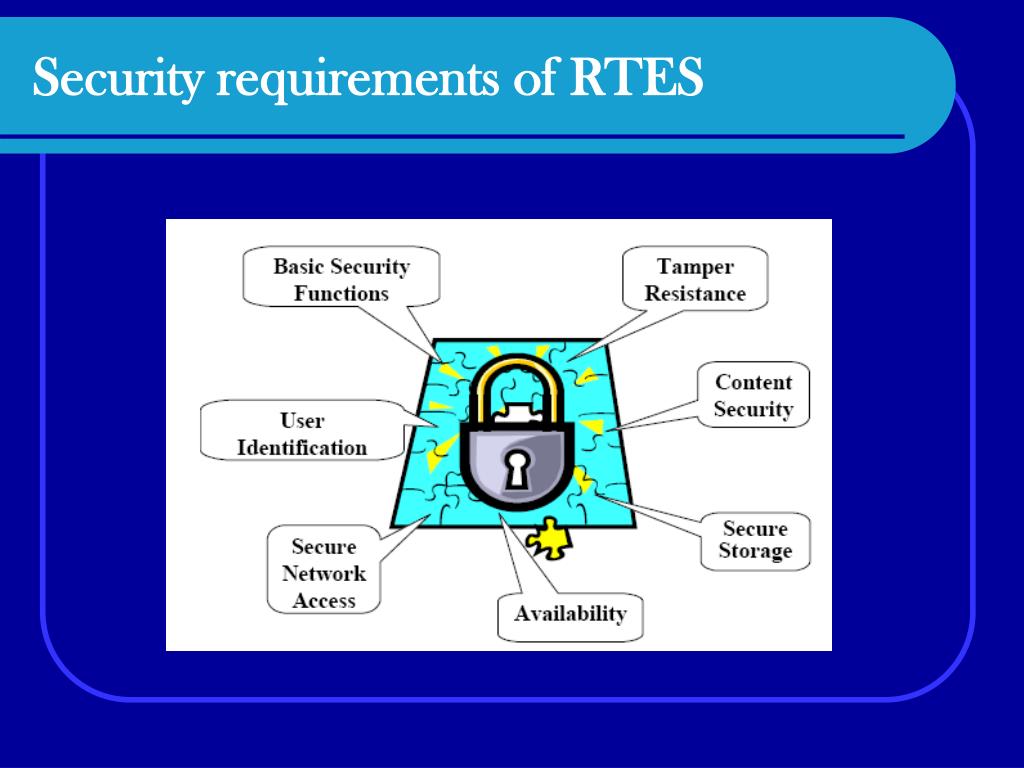 Security requirements of RTES

Basic Security Functions

Tamper Resistance

Content Security

User Identification

Secure Storage

Secure Network Access

Availability